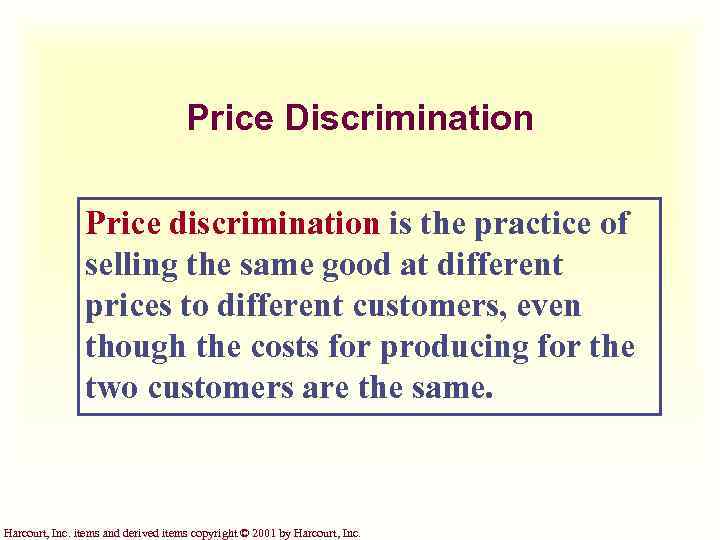 Price Discrimination

Price discrimination is the practice of selling the same good at different prices to different customers, even though the costs for producing for the two customers are the same.

Harcourt, Inc. items and derived items copyright © 2001 by Harcourt, Inc.